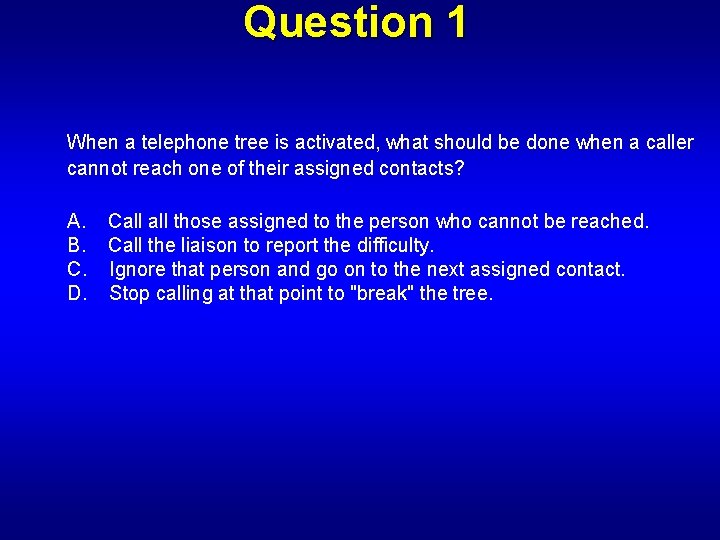 Question 1

When a telephone tree is activated, what should be done when a caller cannot reach one of their assigned contacts?

A. Call all those assigned to the person who cannot be reached.
B. Call the liaison to report the difficulty.
C. Ignore that person and go on to the next assigned contact.
D. Stop calling at that point to "break" the tree.